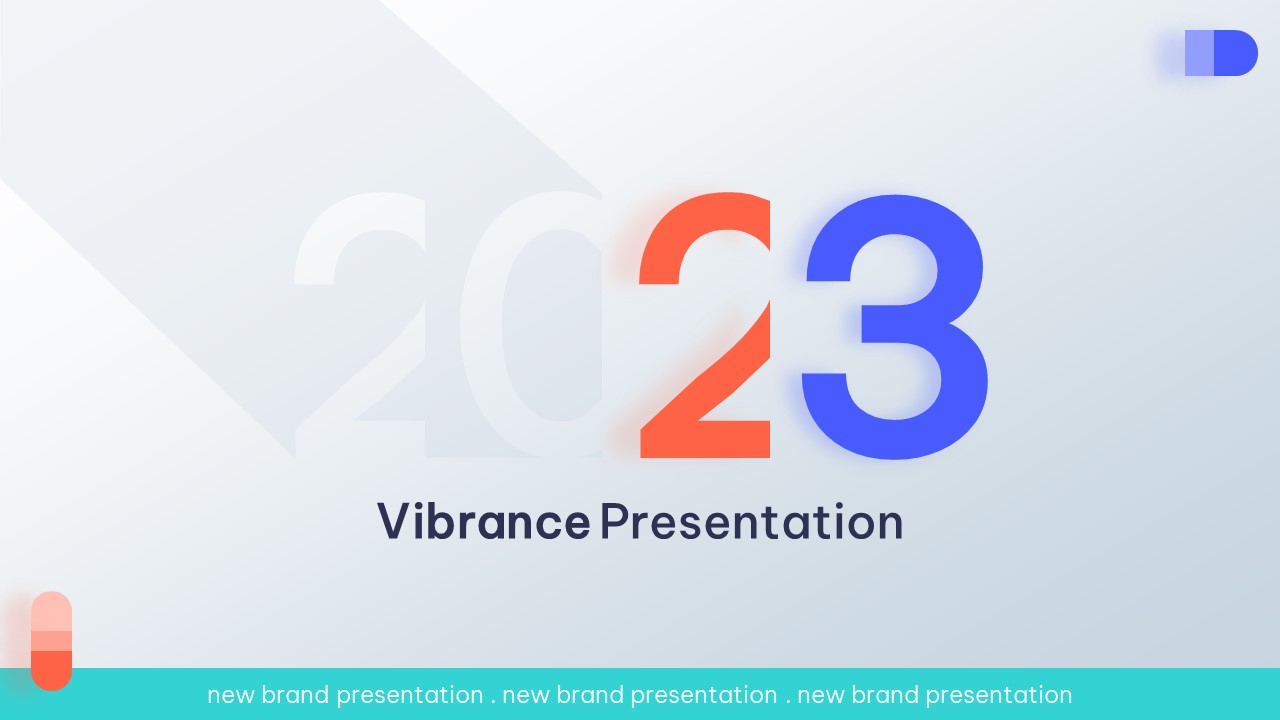 2023

Vibrance Presentation

new brand presentation . new brand presentation . new brand presentation